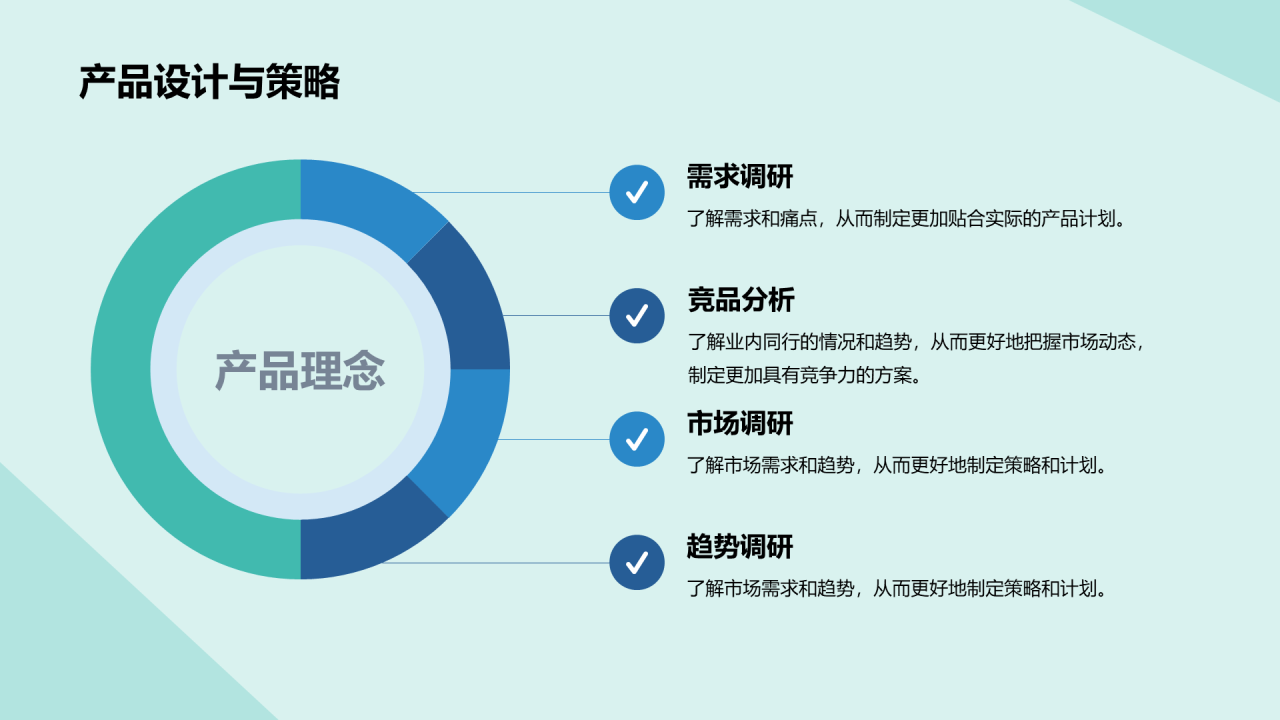 产品设计与策略

产品理念

需求调研
了解需求和痛点，从而制定更加贴合实际的产品计划。

竞品分析
了解业内同行的情况和趋势，从而更好地把握市场动态，制定更加具有竞争力的方案。

市场调研
了解市场需求和趋势，从而更好地制定策略和计划。

趋势调研
了解市场需求和趋势，从而更好地制定策略和计划。